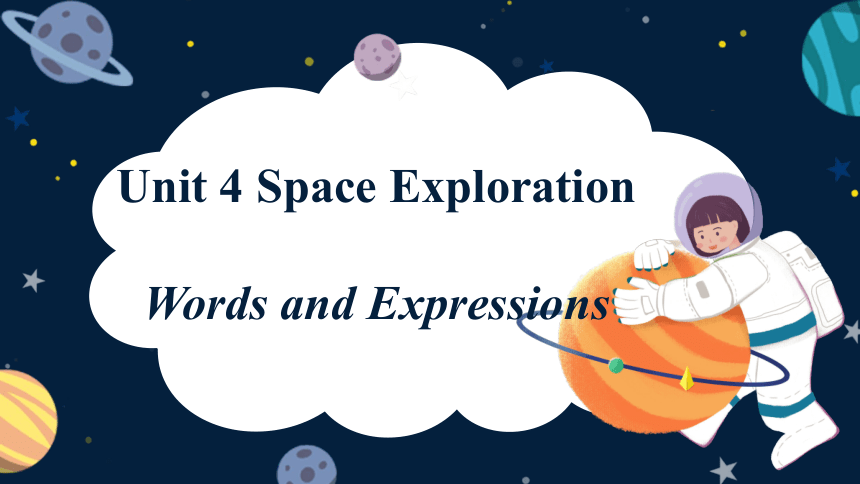 Unit 4 Space Exploration

Words and Expressions